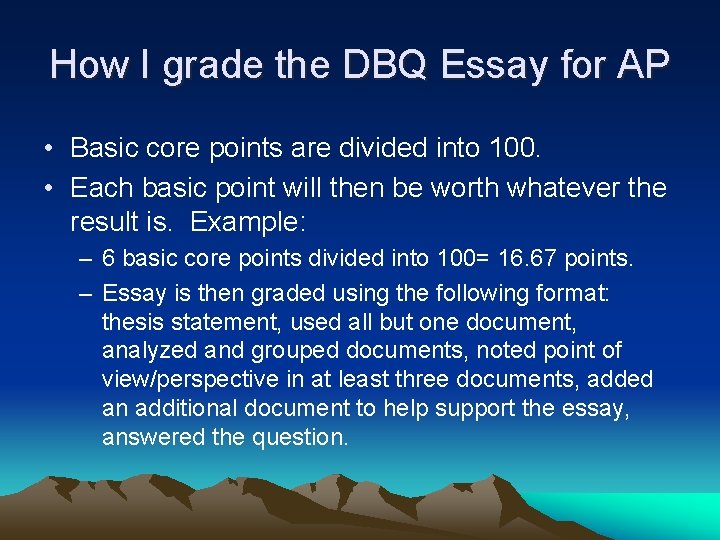 How I grade the DBQ Essay for AP

• Basic core points are divided into 100.
• Each basic point will then be worth whatever the result is. Example:
– 6 basic core points divided into 100= 16.67 points.
– Essay is then graded using the following format: thesis statement, used all but one document, analyzed and grouped documents, noted point of view/perspective in at least three documents, added an additional document to help support the essay, answered the question.